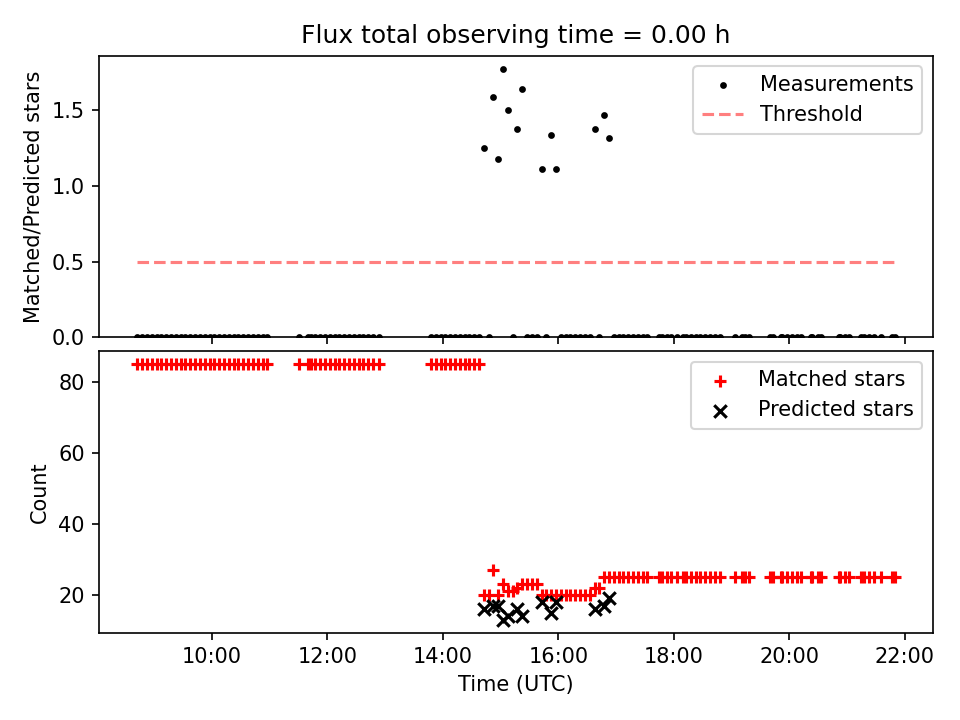 Flux total observing time = 0.00 h

Matched/Predicted stars

1.5
1.0
0.5
0.0

Measurements
Threshold

Count

80
60
40
20

Matched stars
Predicted stars

10:00
12:00
14:00
16:00
18:00
20:00
22:00

Time (UTC)